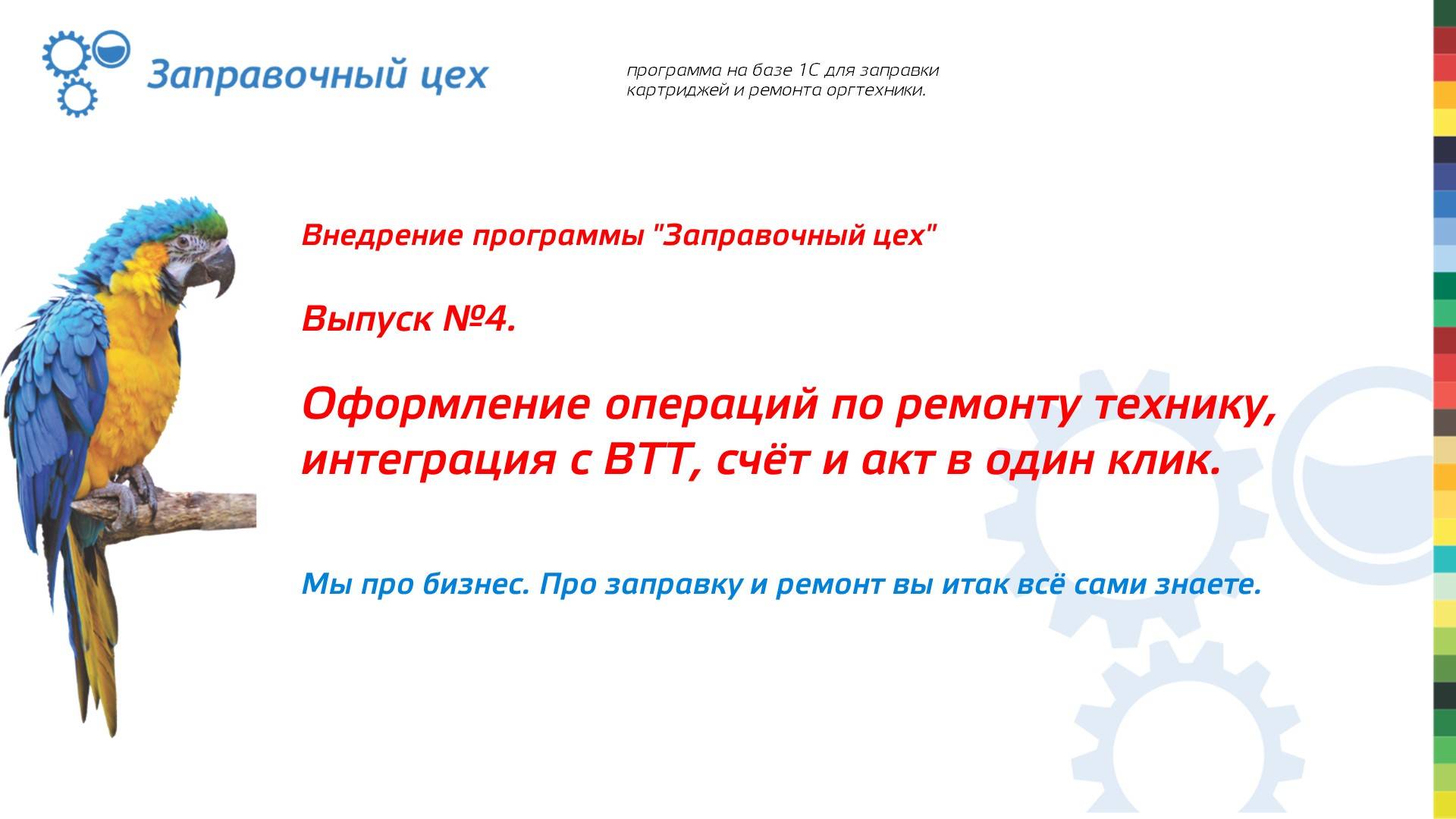 Заправочный цех

программа на базе 1С для заправки картриджей и ремонта оргтехники.

Внедрение программы "Заправочный цех"

Выпуск №4.

Оформление операций по ремонту технику, интеграция с ВТТ, счёт и акт в один клик.

Мы про бизнес. Про заправку и ремонт вы итак всё сами знаете.